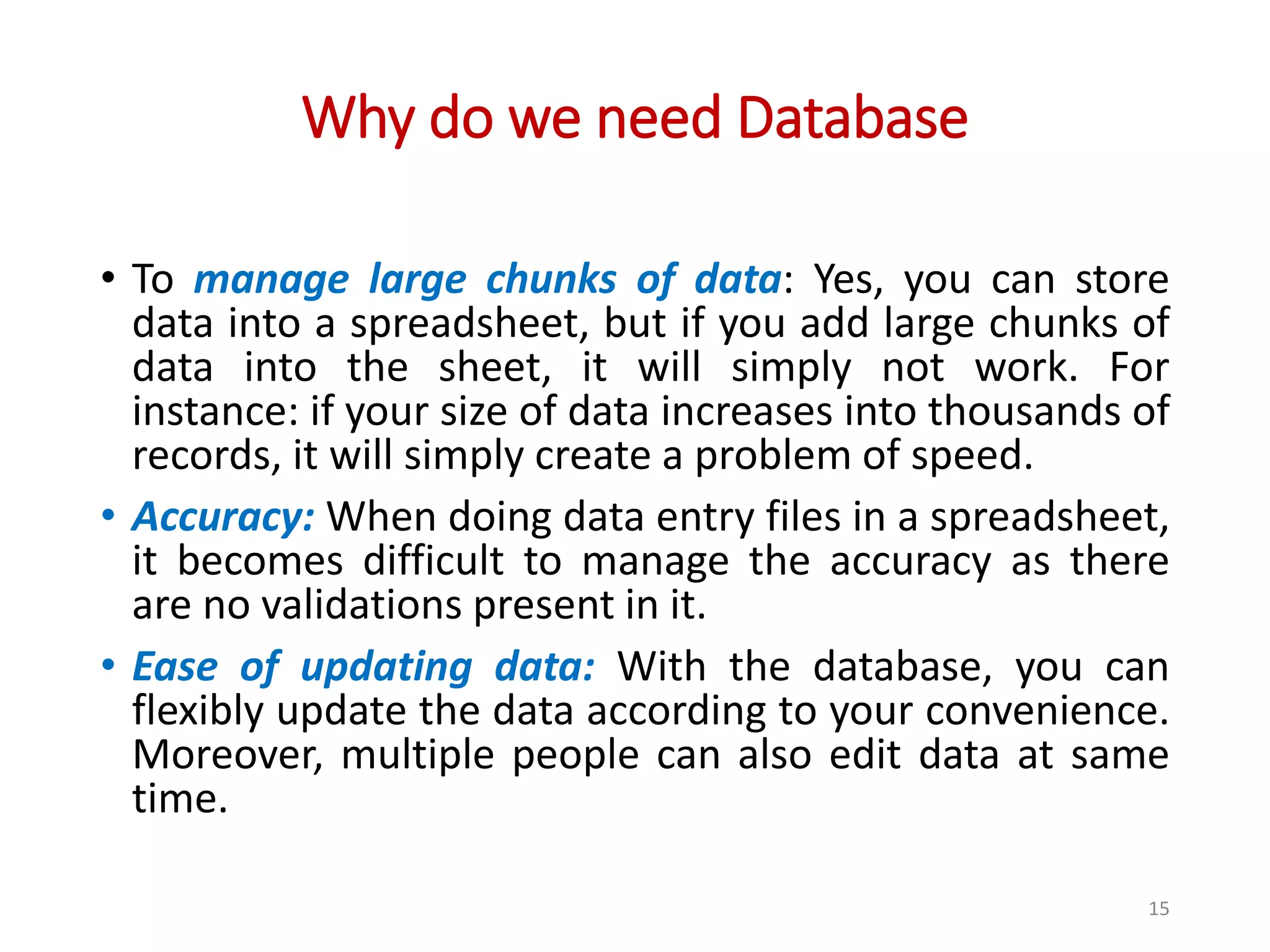 Why do we need Database

• To manage large chunks of data: Yes, you can store data into a spreadsheet, but if you add large chunks of data into the sheet, it will simply not work. For instance: if your size of data increases into thousands of records, it will simply create a problem of speed.

• Accuracy: When doing data entry files in a spreadsheet, it becomes difficult to manage the accuracy as there are no validations present in it.

• Ease of updating data: With the database, you can flexibly update the data according to your convenience. Moreover, multiple people can also edit data at same time.

15